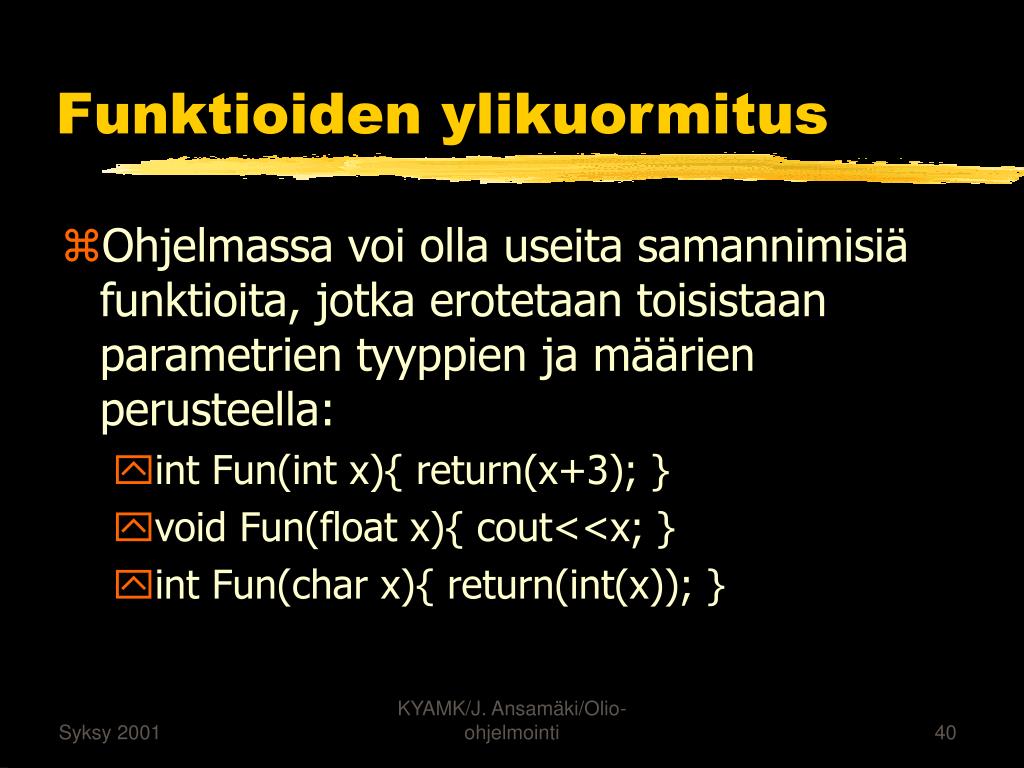 Funktioiden ylikuormitus

Ohjelmassa voi olla useita samannimisiä funktioita, jotka erotetaan toisistaan parametrien tyyppien ja määrien perusteella:

int Fun(int x){ return(x+3); }

void Fun(float x){ cout<<x; }

int Fun(char x){ return(int(x)); }

Syksy 2001

KYAMK/J. Ansamäki/Olio-ohjelmointi

40